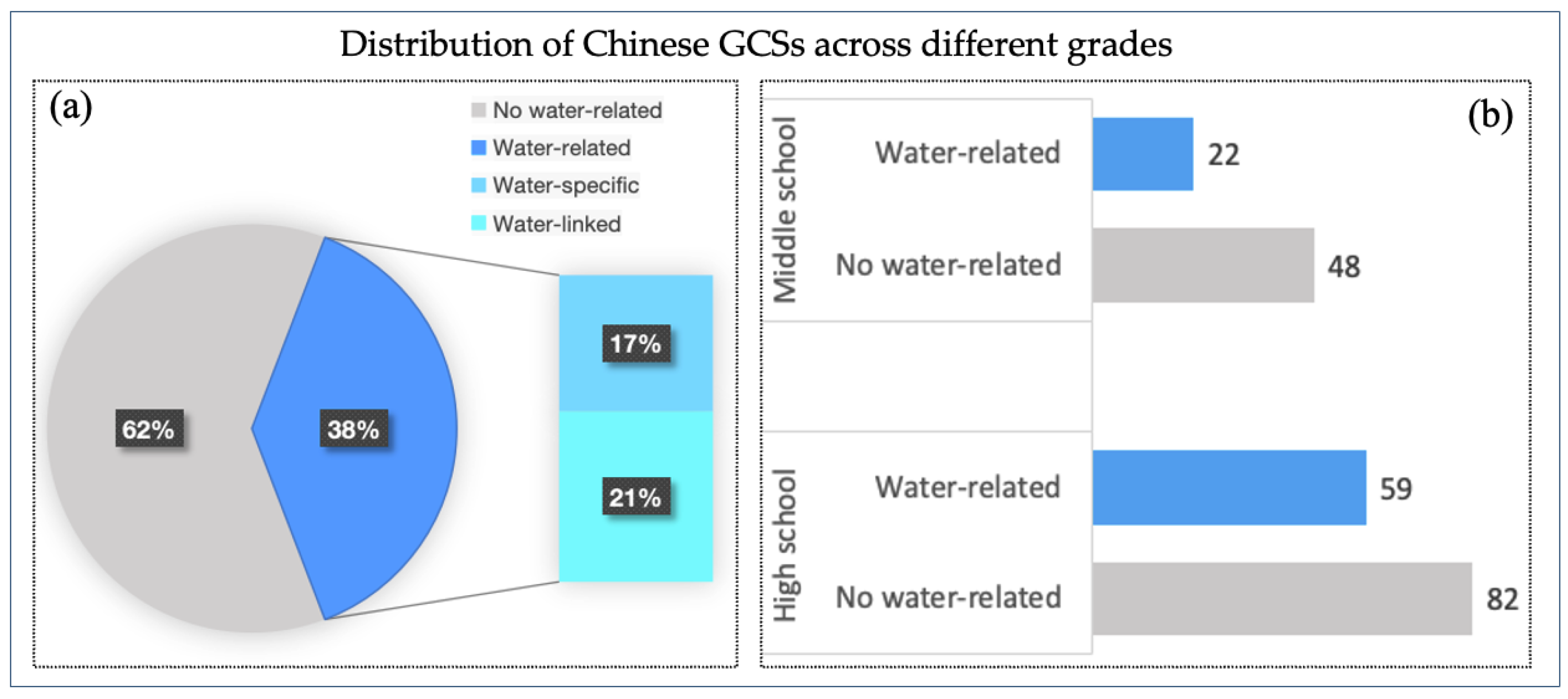 Distribution of Chinese GCSs across different grades

(a)

No water-related
Water-related
Water-specific
Water-linked

62%
38%
17%
21%

(b)

Middle school
Water-related 22
No water-related 48

High school
Water-related 59
No water-related 82